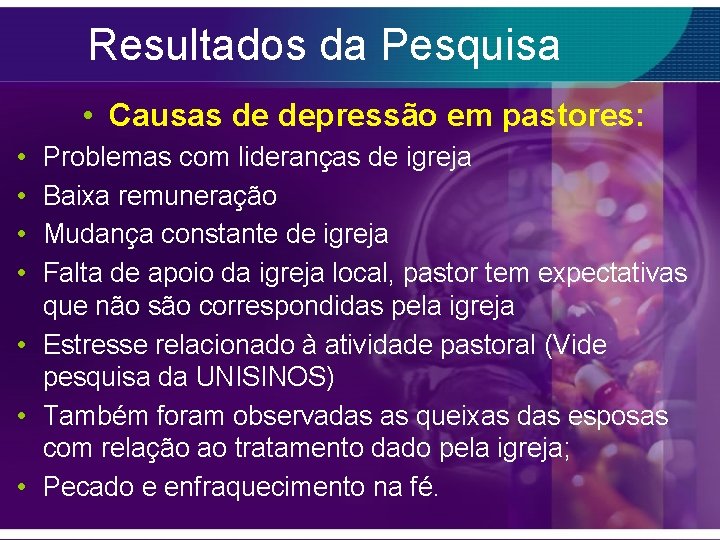 Resultados da Pesquisa

• Causas de depressão em pastores:

• Problemas com lideranças de igreja
• Baixa remuneração
• Mudança constante de igreja
• Falta de apoio da igreja local, pastor tem expectativas que não são correspondidas pela igreja
• Estresse relacionado à atividade pastoral (Vide pesquisa da UNISINOS)
• Também foram observadas as queixas das esposas com relação ao tratamento dado pela igreja;
• Pecado e enfraquecimento na fé.